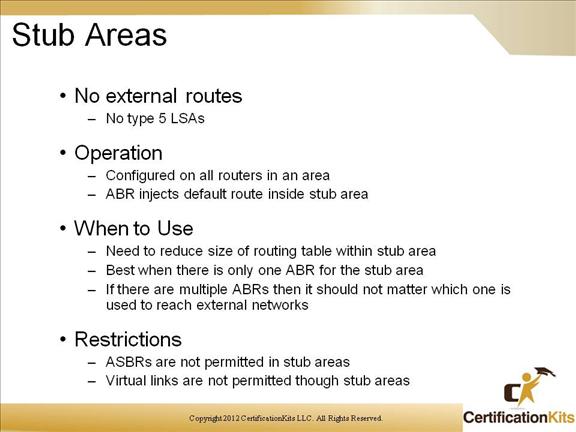 Stub Areas

• No external routes
– No type 5 LSAs

• Operation
– Configured on all routers in an area
– ABR injects default route inside stub area

• When to Use
– Need to reduce size of routing table within stub area
– Best when there is only one ABR for the stub area
– If there are multiple ABRs then it should not matter which one is used to reach external networks

• Restrictions
– ASBRs are not permitted in stub areas
– Virtual links are not permitted though stub areas

Copyright 2012 CertificationKits LLC. All Rights Reserved.

CertificationKits